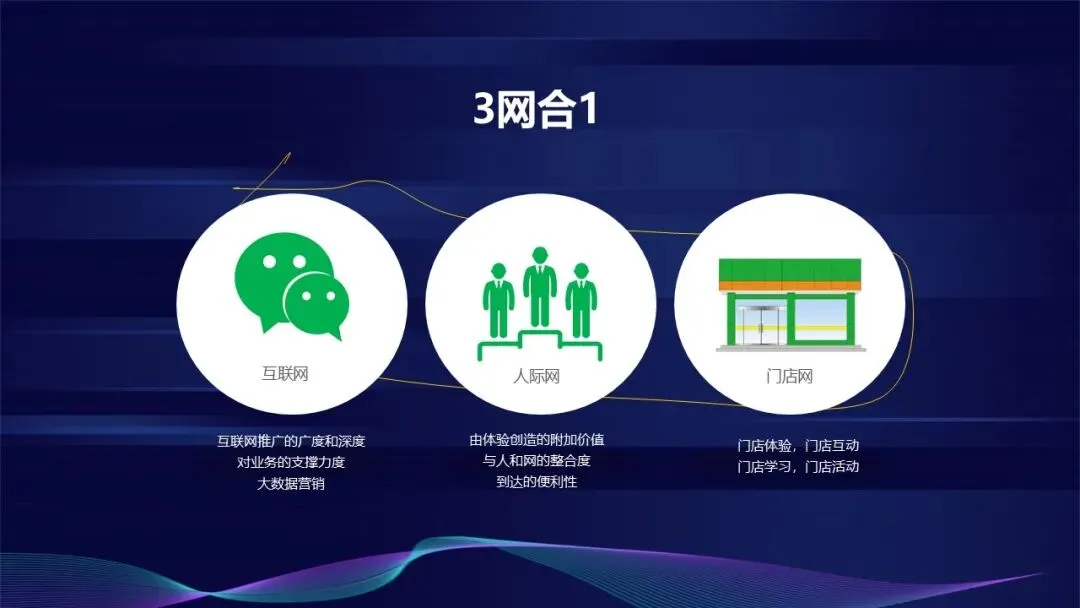 3网合1

互联网

互联网推广的广度和深度
对业务的支撑力度
大数据营销

人际网

由体验创造的附加价值
与人和网的整合度
到达的便利性

门店网

门店体验，门店互动
门店学习，门店活动